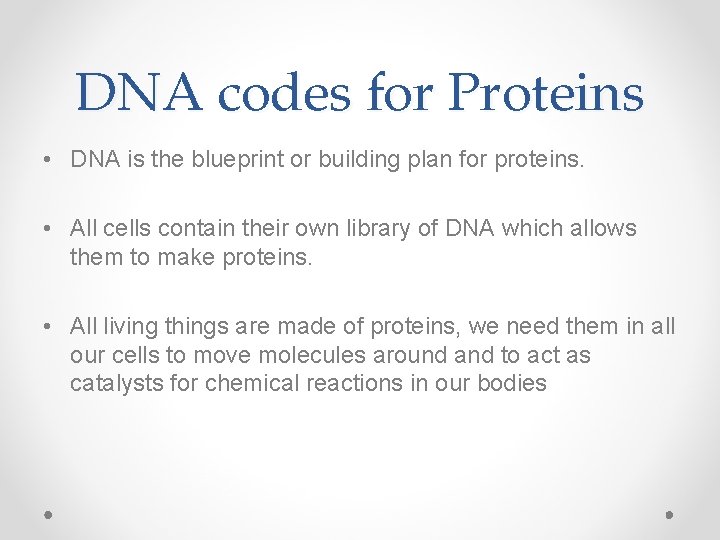 DNA codes for Proteins

• DNA is the blueprint or building plan for proteins.

• All cells contain their own library of DNA which allows them to make proteins.

• All living things are made of proteins, we need them in all our cells to move molecules around and to act as catalysts for chemical reactions in our bodies